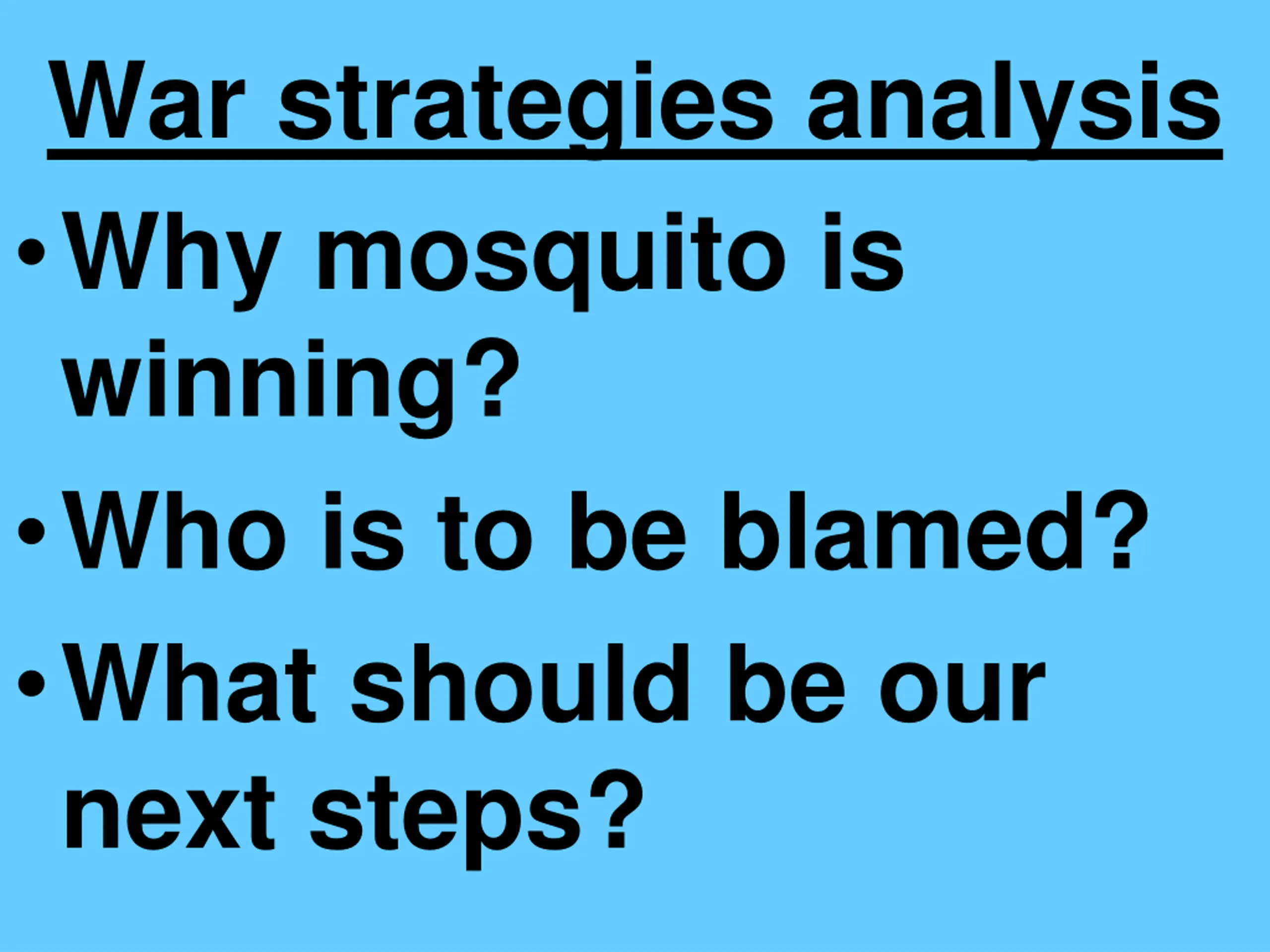 War strategies analysis

• Why mosquito is winning?
• Who is to be blamed?
• What should be our next steps?